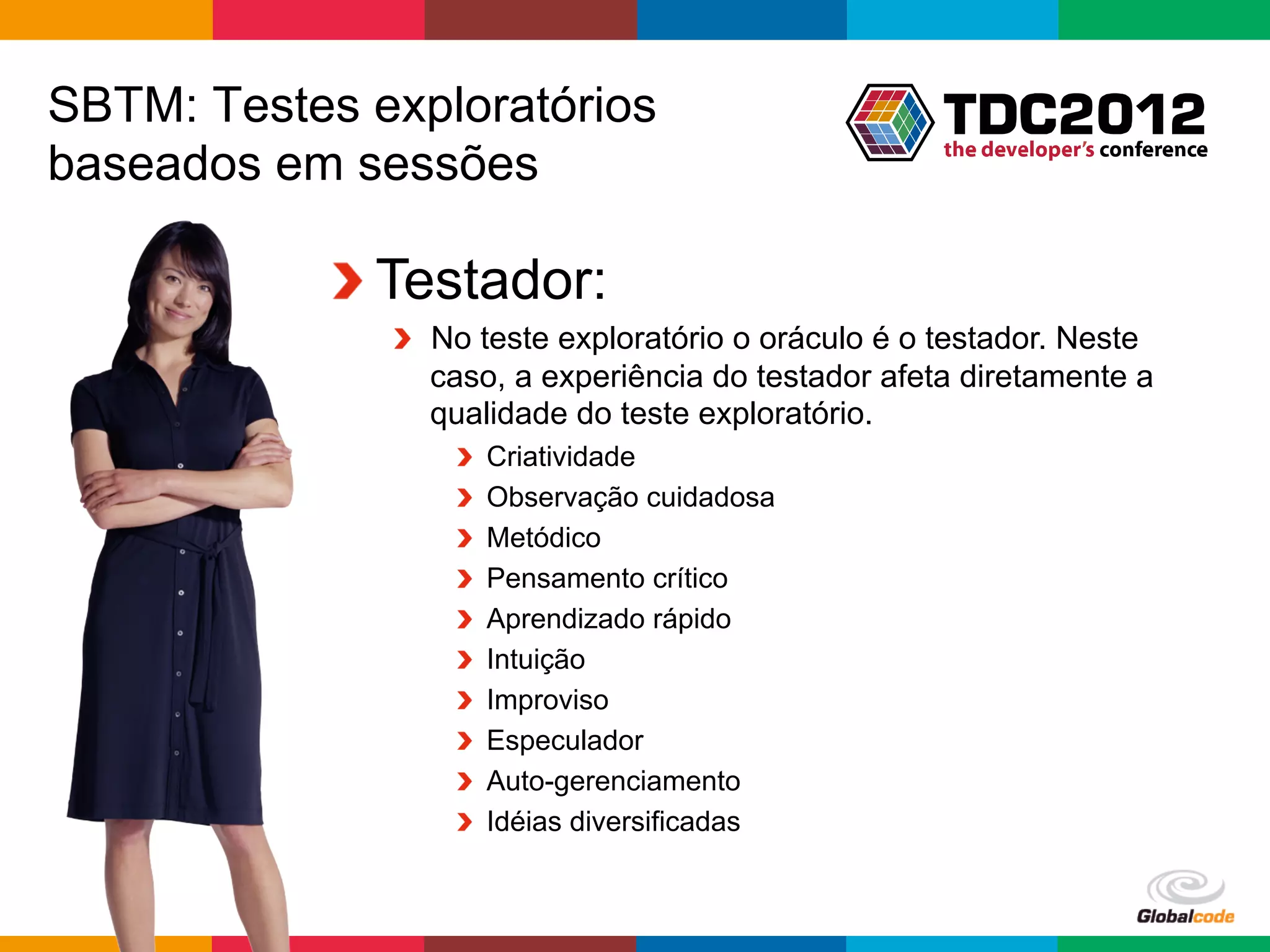 SBTM: Testes exploratórios baseados em sessões

TDC2012
the developer's conference

Testador:

No teste exploratório o oráculo é o testador. Neste caso, a experiência do testador afeta diretamente a qualidade do teste exploratório.

Criatividade
Observação cuidadosa
Metódico
Pensamento crítico
Aprendizado rápido
Intuição
Improviso
Especulador
Auto-gerenciamento
Idéias diversificadas

Globalcode